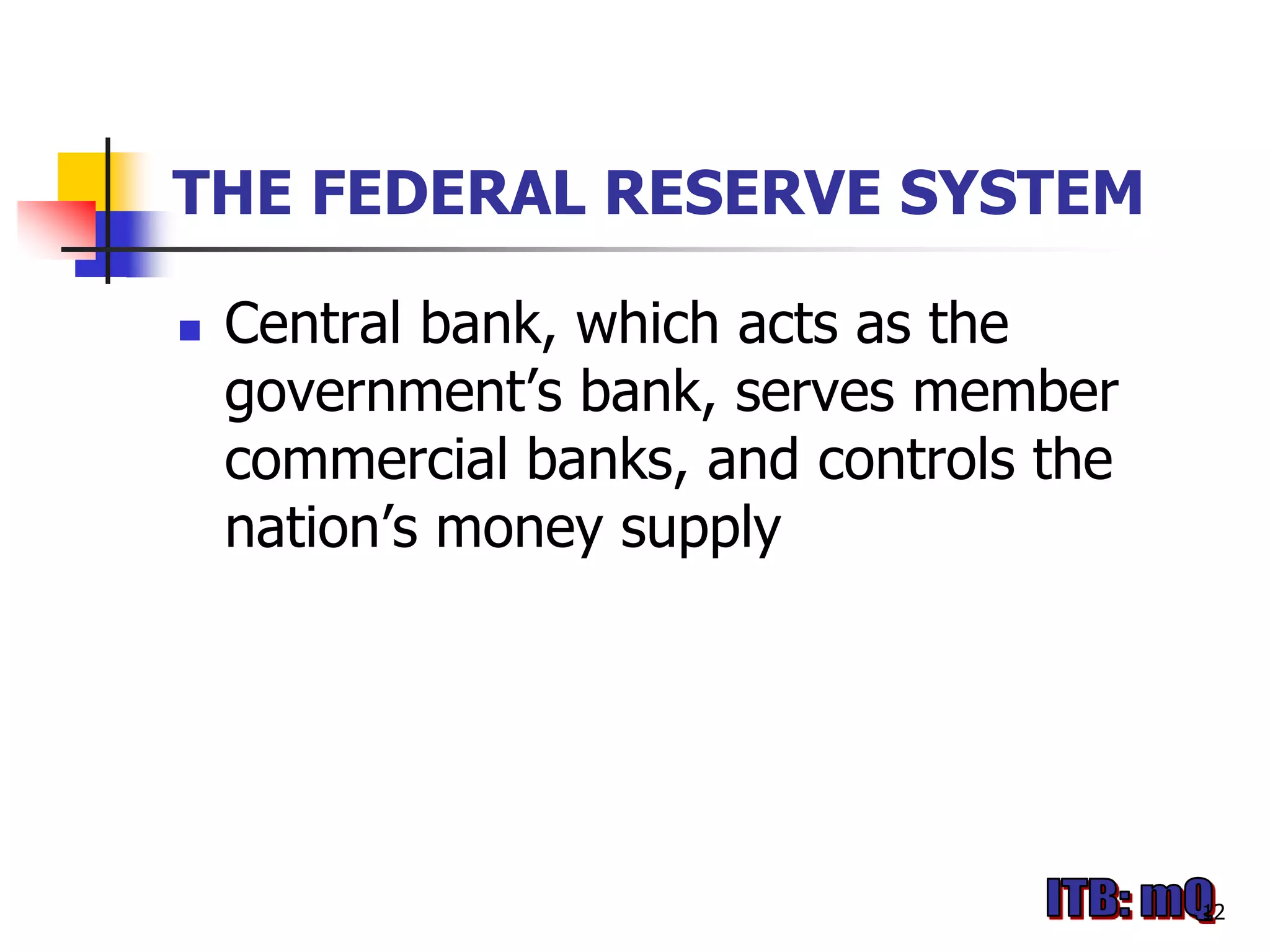 THE FEDERAL RESERVE SYSTEM

Central bank, which acts as the government’s bank, serves member commercial banks, and controls the nation’s money supply

ITB: mQ

12